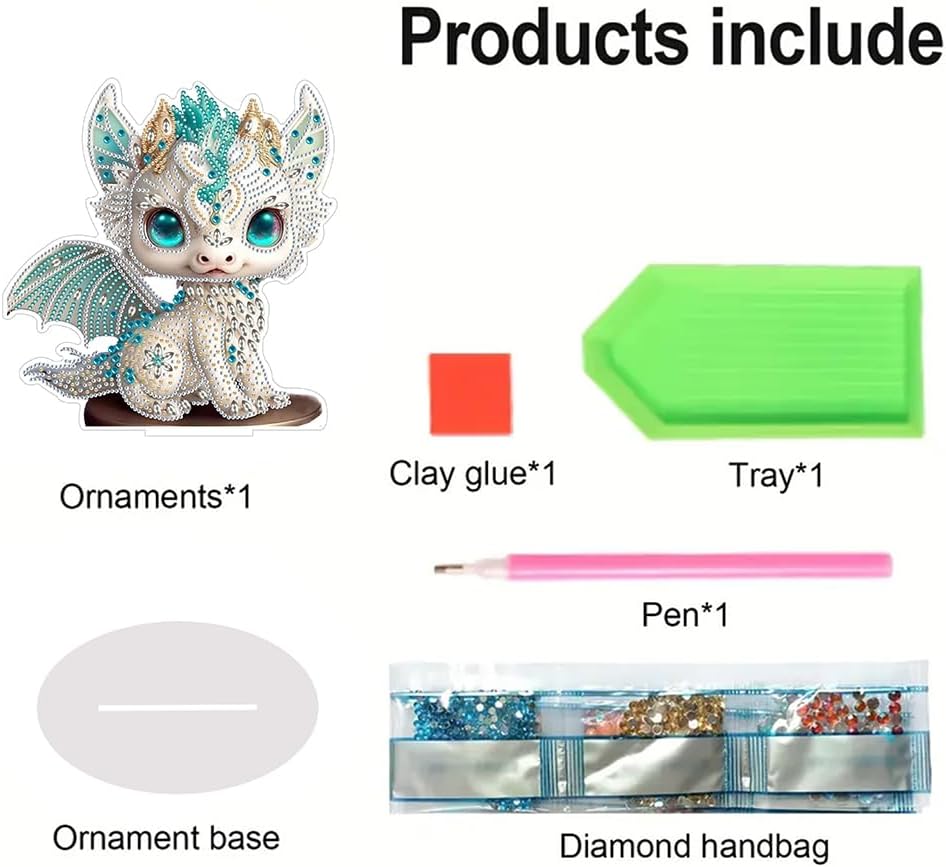 Products include

Ornaments*1

Clay glue*1

Tray*1

Pen*1

Ornament base

Diamond handbag